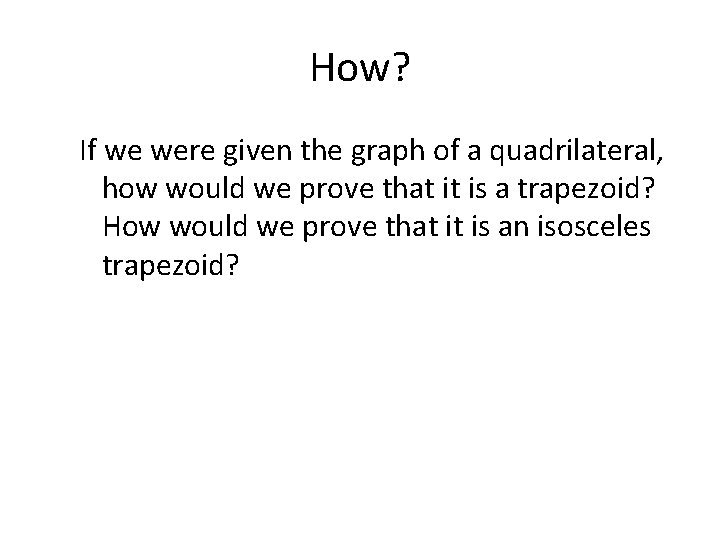 How?

If we were given the graph of a quadrilateral, how would we prove that it is a trapezoid? How would we prove that it is an isosceles trapezoid?